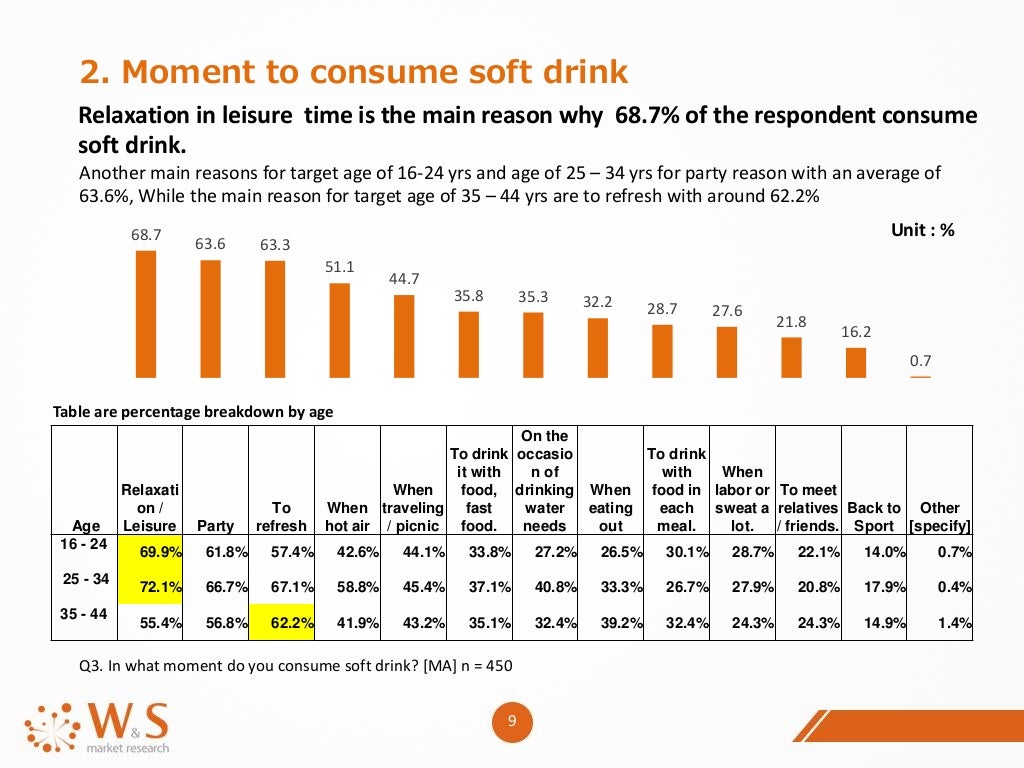 2. Moment to consume soft drink

Relaxation in leisure time is the main reason why 68.7% of the respondent consume soft drink.

Another main reasons for target age of 16-24 yrs and age of 25 – 34 yrs for party reason with an average of 63.6%, While the main reason for target age of 35 – 44 yrs are to refresh with around 62.2%

Unit : %

68.7 63.6 63.3 51.1 44.7 35.8 35.3 32.2 28.7 27.6 21.8 16.2 0.7

Table are percentage breakdown by age

| Age | Relaxation / Leisure | Party | To refresh | When hot air | When traveling / picnic | To drink it with food, fast food. | On the occasion of drinking water needs | When eating out | To drink with food in each meal. | When labor or sweat a lot. | To meet relatives / friends. | Back to Sport | Other [specify] |
|---|---|---|---|---|---|---|---|---|---|---|---|---|---|
| 16 - 24 | 69.9% | 61.8% | 57.4% | 42.6% | 44.1% | 33.8% | 27.2% | 26.5% | 30.1% | 28.7% | 22.1% | 14.0% | 0.7% |
| 25 - 34 | 72.1% | 66.7% | 67.1% | 58.8% | 45.4% | 37.1% | 40.8% | 33.3% | 26.7% | 27.9% | 20.8% | 17.9% | 0.4% |
| 35 - 44 | 55.4% | 56.8% | 62.2% | 41.9% | 43.2% | 35.1% | 32.4% | 39.2% | 32.4% | 24.3% | 24.3% | 14.9% | 1.4% |

Q3. In what moment do you consume soft drink? [MA] n = 450

W&S market research

9